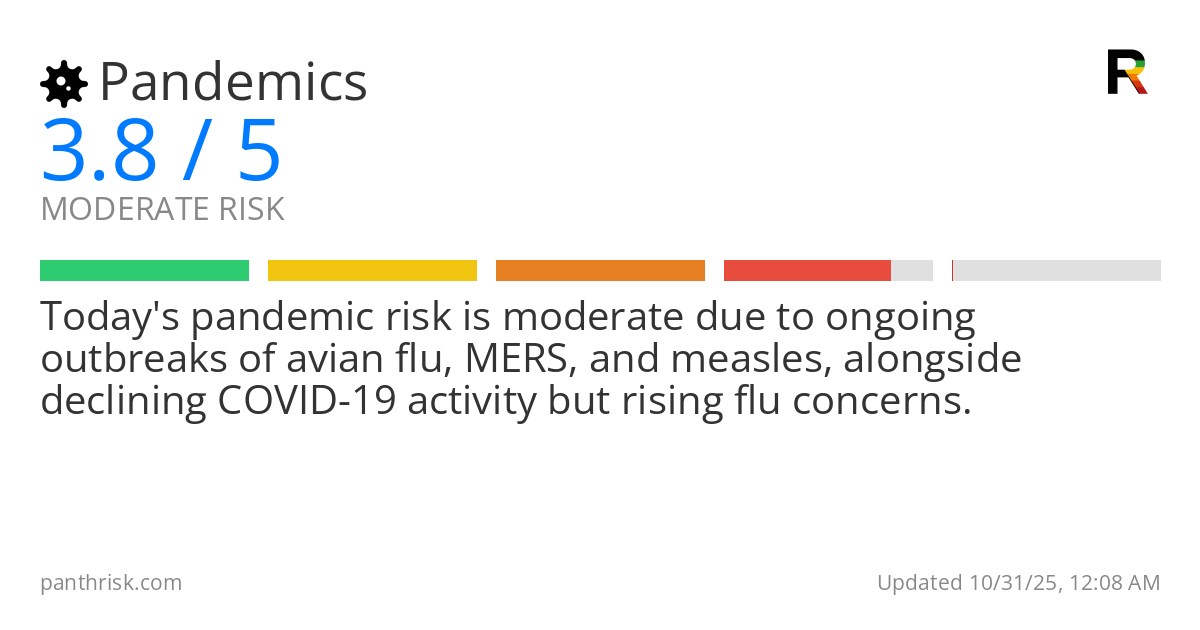 Pandemics
3.8 / 5
MODERATE RISK

Today's pandemic risk is moderate due to ongoing outbreaks of avian flu, MERS, and measles, alongside declining COVID-19 activity but rising flu concerns.

panthrisk.com

Updated 10/31/25, 12:08 AM